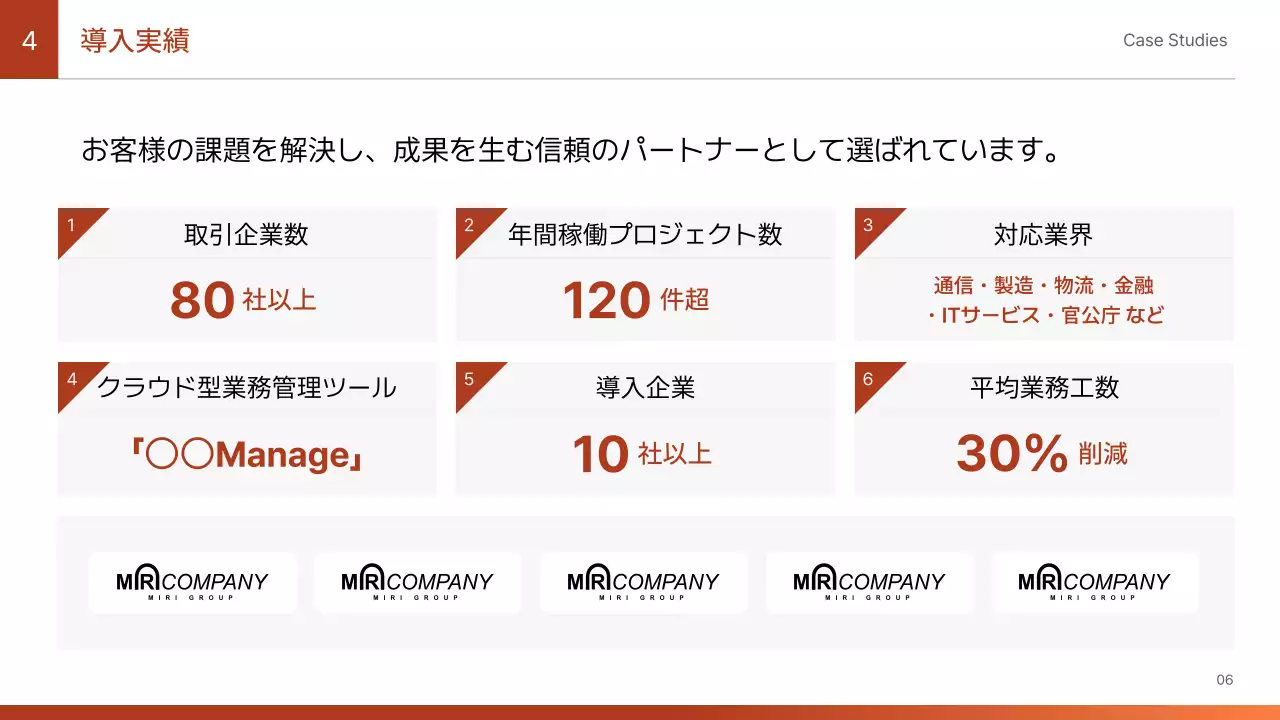 4 導入実績

Case Studies

お客様の課題を解決し、成果を生む信頼のパートナーとして選ばれています。

1 取引企業数

80 社以上

2 年間稼働プロジェクト数

120 件超

3 対応業界

通信・製造・物流・金融・ITサービス・官公庁 など

4 クラウド型業務管理ツール

「〇〇Manage」

5 導入企業

10 社以上

6 平均業務工数

30% 削減

MIRI COMPANY MIRI GROUP

MIRI COMPANY MIRI GROUP

MIRI COMPANY MIRI GROUP

MIRI COMPANY MIRI GROUP

MIRI COMPANY MIRI GROUP

06